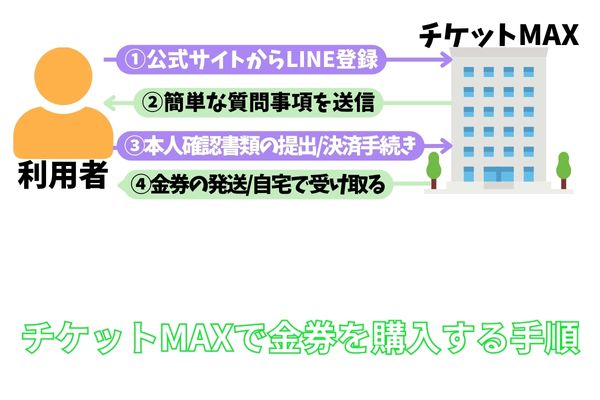 チケットMAX

①公式サイトからLINE登録

②簡単な質問事項を送信

③本人確認書類の提出/決済手続き

④金券の発送/自宅で受け取る

利用者

チケットMAXで金券を購入する手順